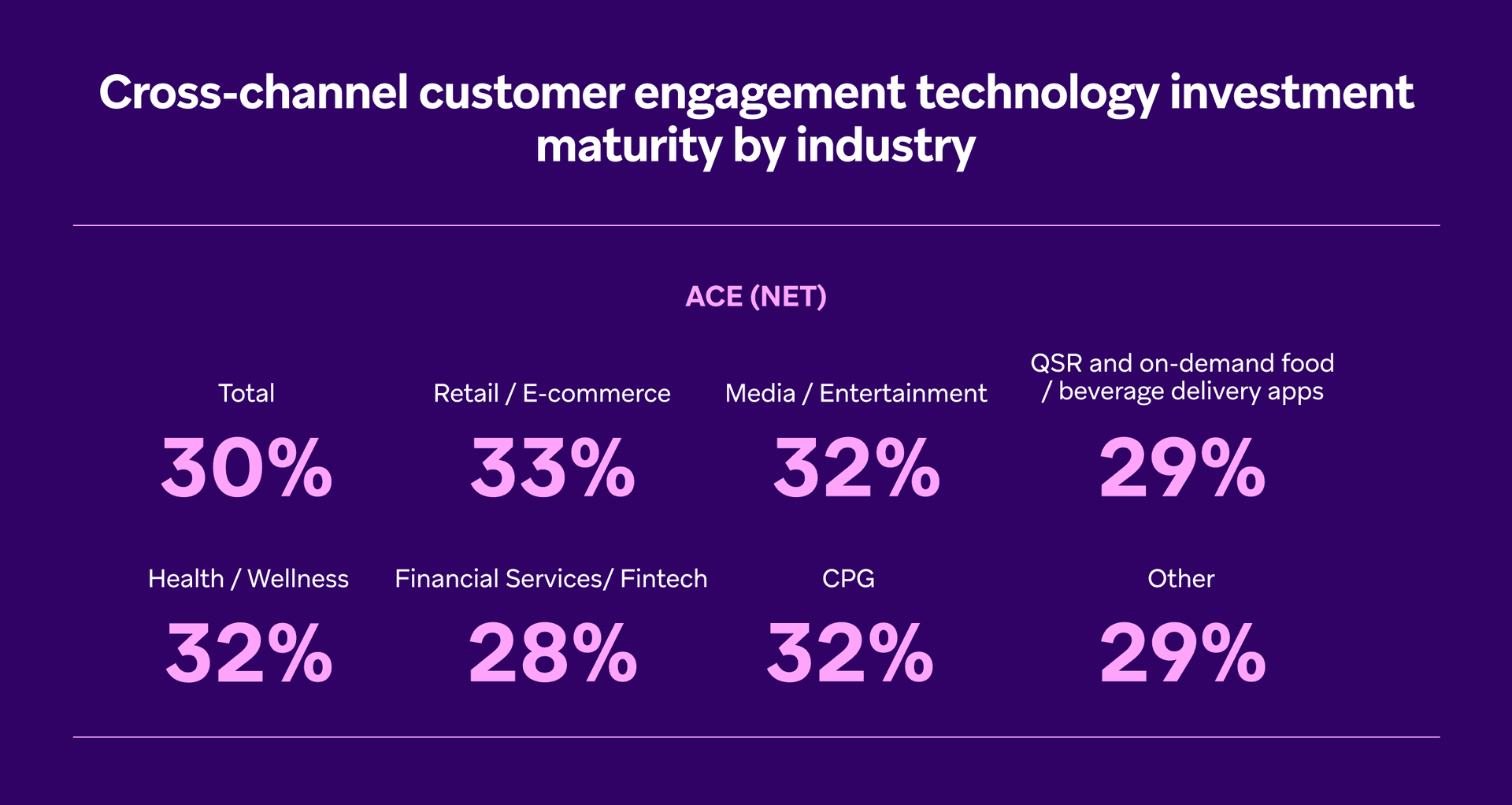 Cross-channel customer engagement technology investment maturity by industry

ACE (NET)

Total
30%

Retail / E-commerce
33%

Media / Entertainment
32%

QSR and on-demand food / beverage delivery apps
29%

Health / Wellness
32%

Financial Services/ Fintech
28%

CPG
32%

Other
29%